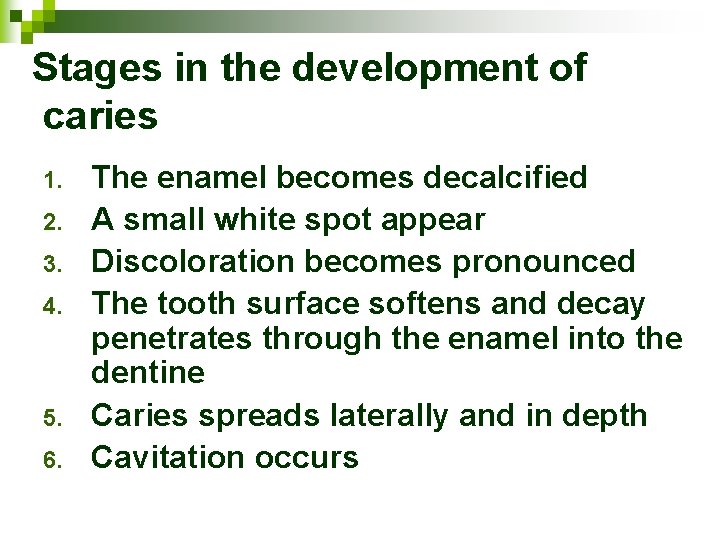 Stages in the development of caries

1. The enamel becomes decalcified
2. A small white spot appear
3. Discoloration becomes pronounced
4. The tooth surface softens and decay penetrates through the enamel into the dentine
5. Caries spreads laterally and in depth
6. Cavitation occurs